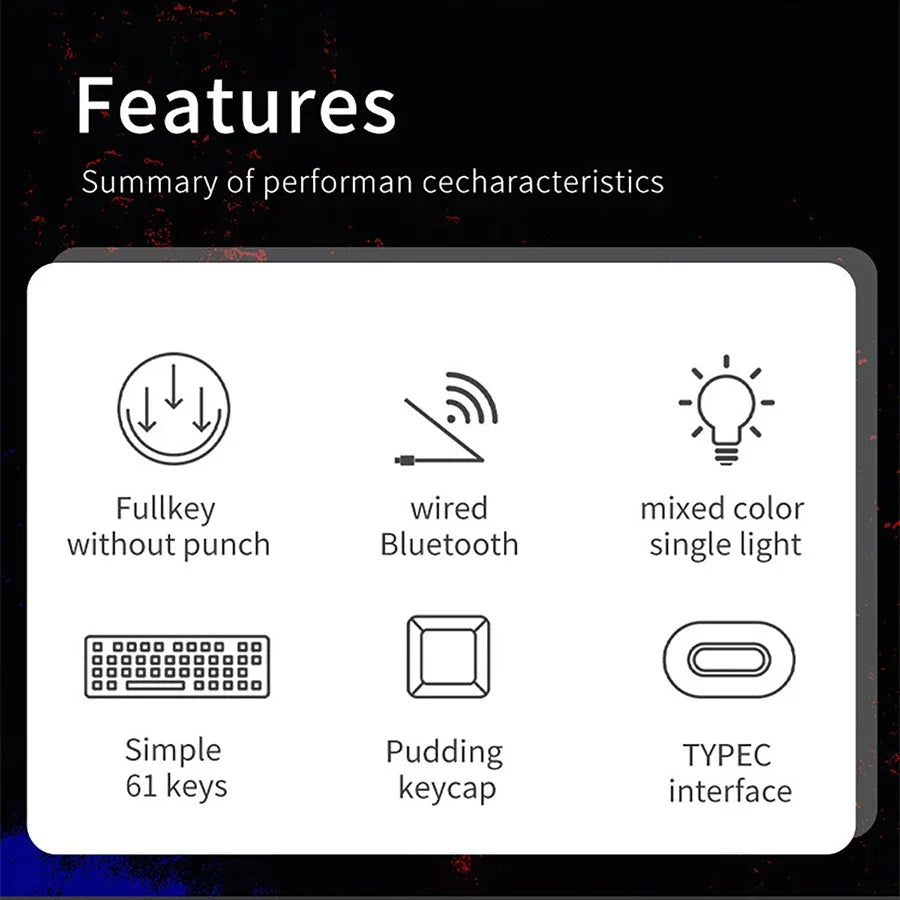 Features

Summary of performan cecharacteristics

Fullkey
without punch

wired
Bluetooth

mixed color
single light

Simple
61 keys

Pudding
keycap

TYPEC
interface